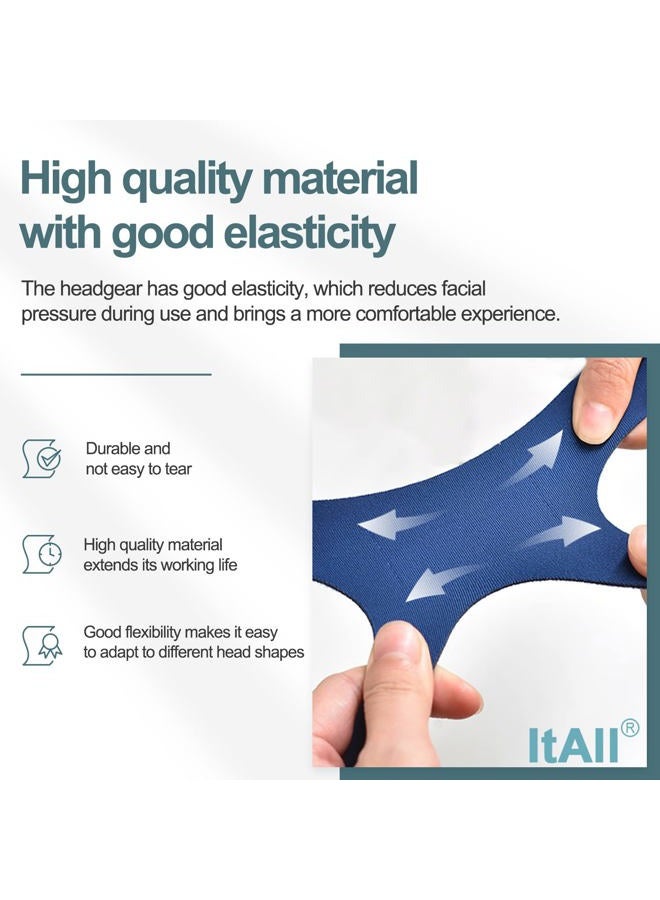 High quality material with good elasticity

The headgear has good elasticity, which reduces facial pressure during use and brings a more comfortable experience.

Durable and not easy to tear

High quality material extends its working life

Good flexibility makes it easy to adapt to different head shapes

ItAll®